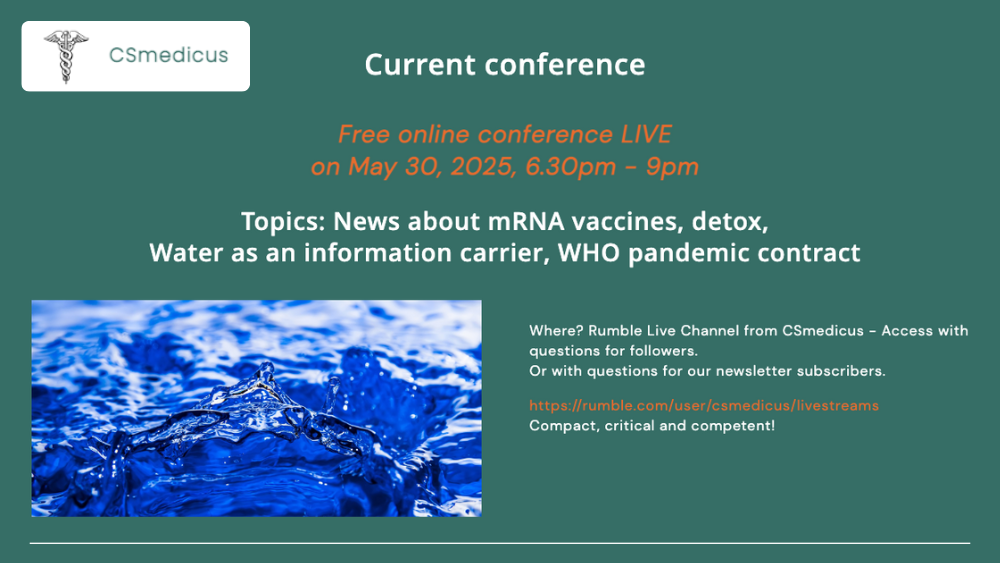 CSmedicus

Current conference

Free online conference LIVE
on May 30, 2025, 6.30pm - 9pm

Topics: News about mRNA vaccines, detox,
Water as an information carrier, WHO pandemic contract

Where? Rumble Live Channel from CSmedicus - Access with questions for followers.
Or with questions for our newsletter subscribers.

https://rumble.com/user/csmedicus/livestreams
Compact, critical and competent!